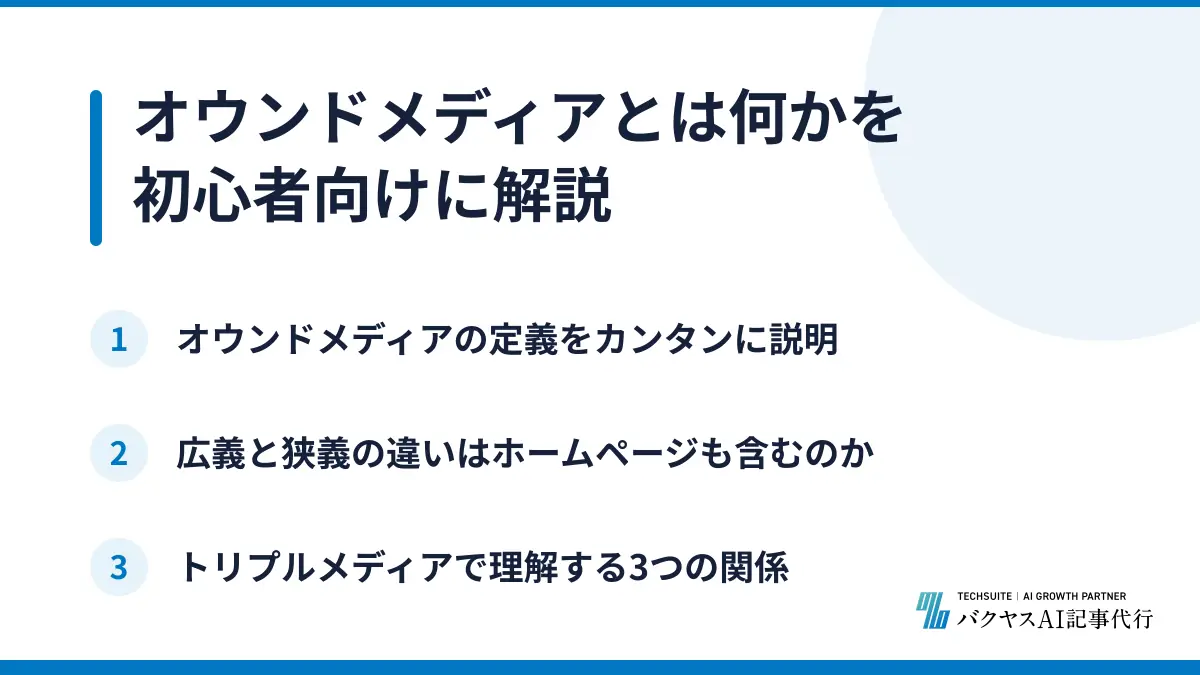 オウンドメディアとは何かを初心者向けに解説

1 オウンドメディアの定義をカンタンに説明

2 広義と狭義の違いはホームページも含むのか

3 トリプルメディアで理解する3つの関係

TECHSUITE | AI GROWTH PARTNER
バクヤスAI記事代行